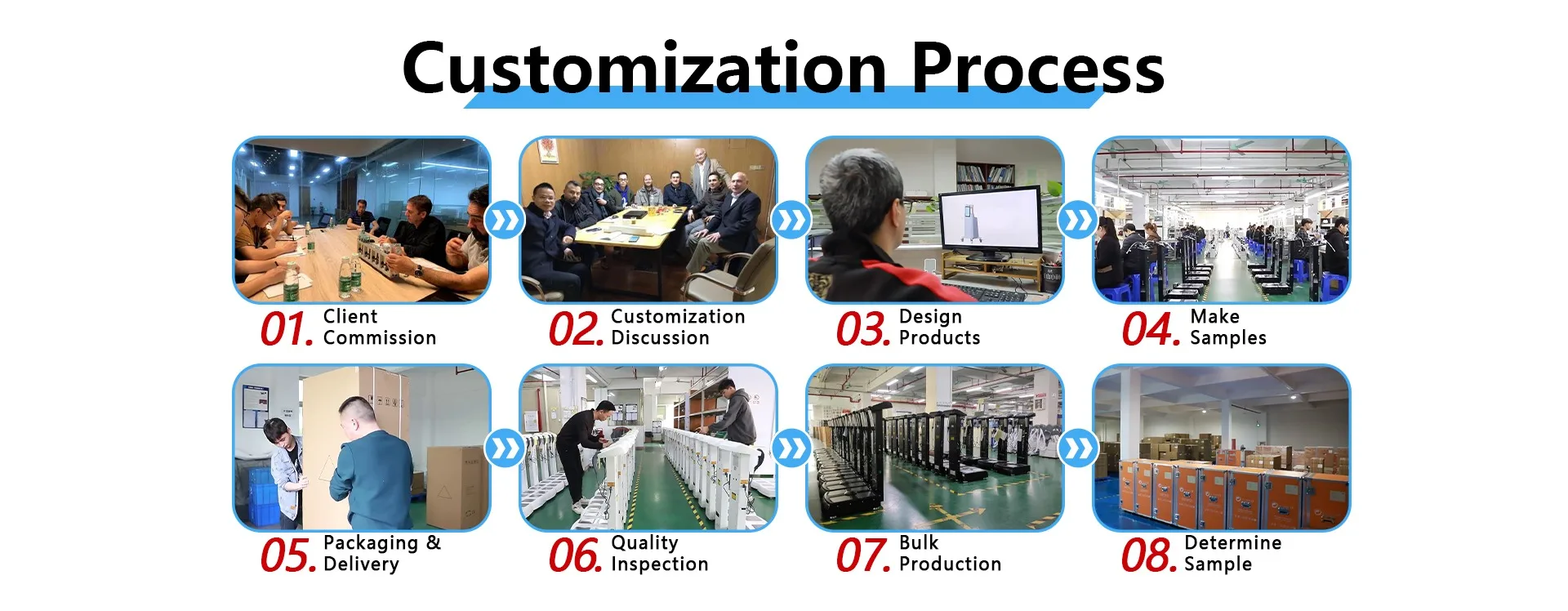 Customization Process

01. Client Commission

02. Customization Discussion

03. Design Products

04. Make Samples

05. Packaging & Delivery

06. Quality Inspection

07. Bulk Production

08. Determine Sample